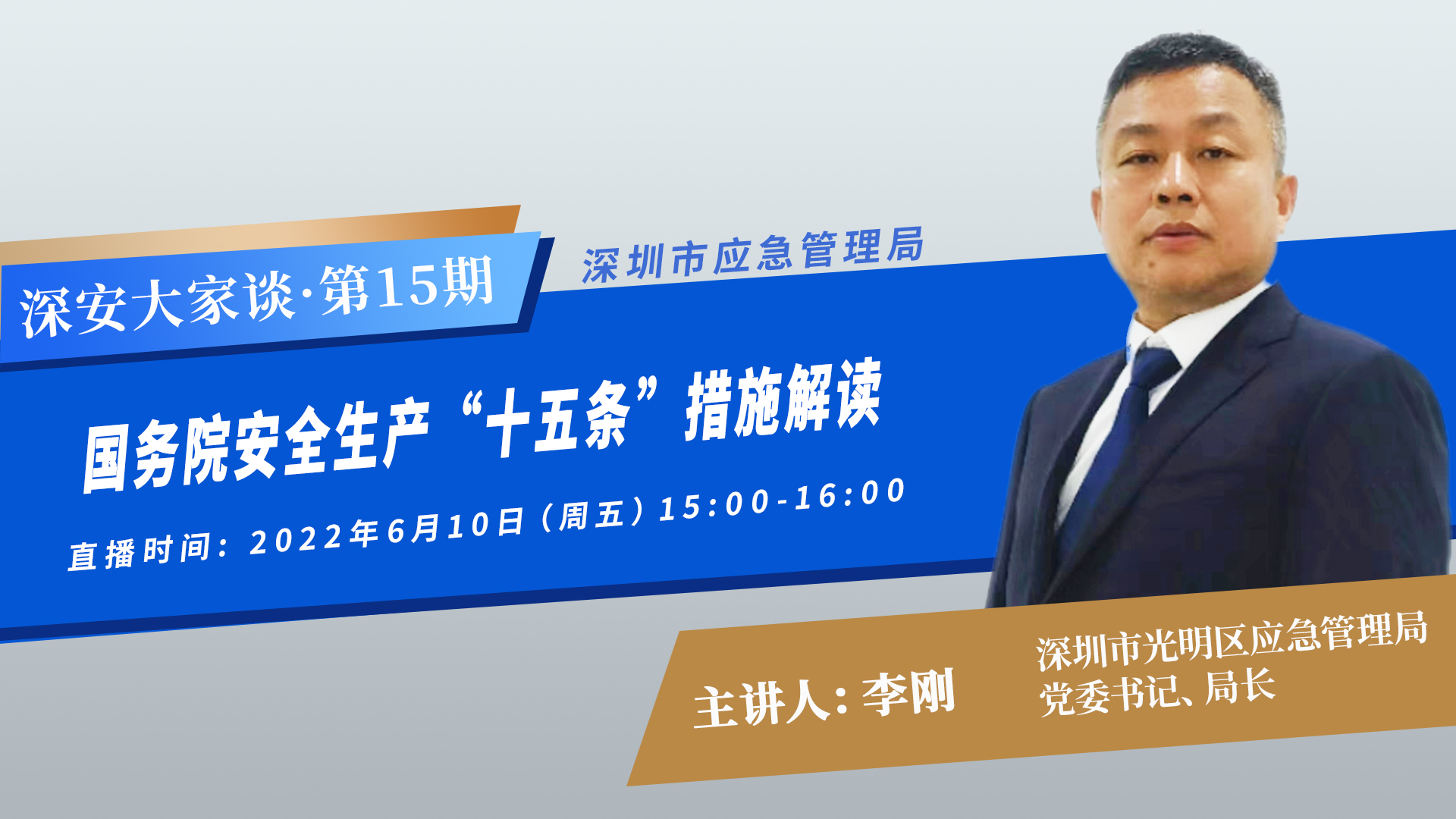 深安大家谈·第15期

深圳市应急管理局

国务院安全生产“十五条”措施解读

直播时间：2022年6月10日（周五）15:00-16:00

主讲人：李刚

深圳市光明区应急管理局
党委书记、局长